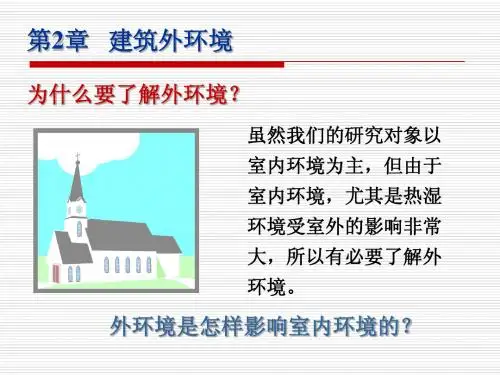 第2章　建筑外环境

为什么要了解外环境？

虽然我们的研究对象以室内环境为主，但由于室内环境，尤其是热湿环境受室外的影响非常大，所以有必要了解外环境。

外环境是怎样影响室内环境的？